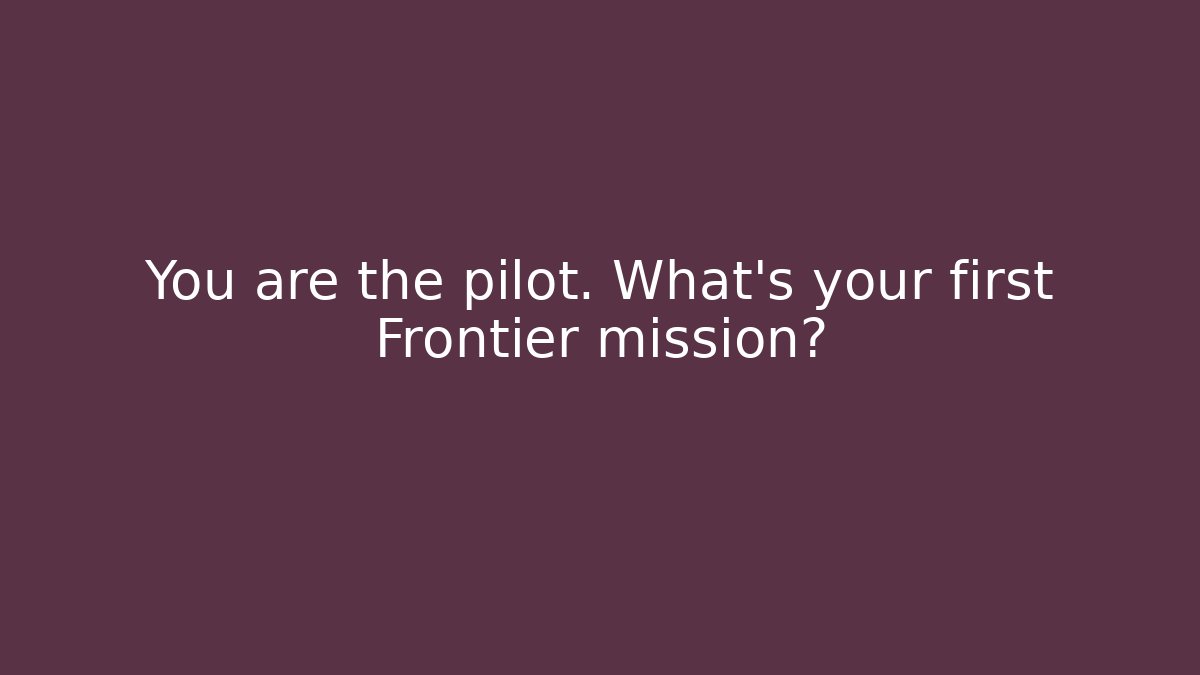 You are the pilot. What's your first Frontier mission?